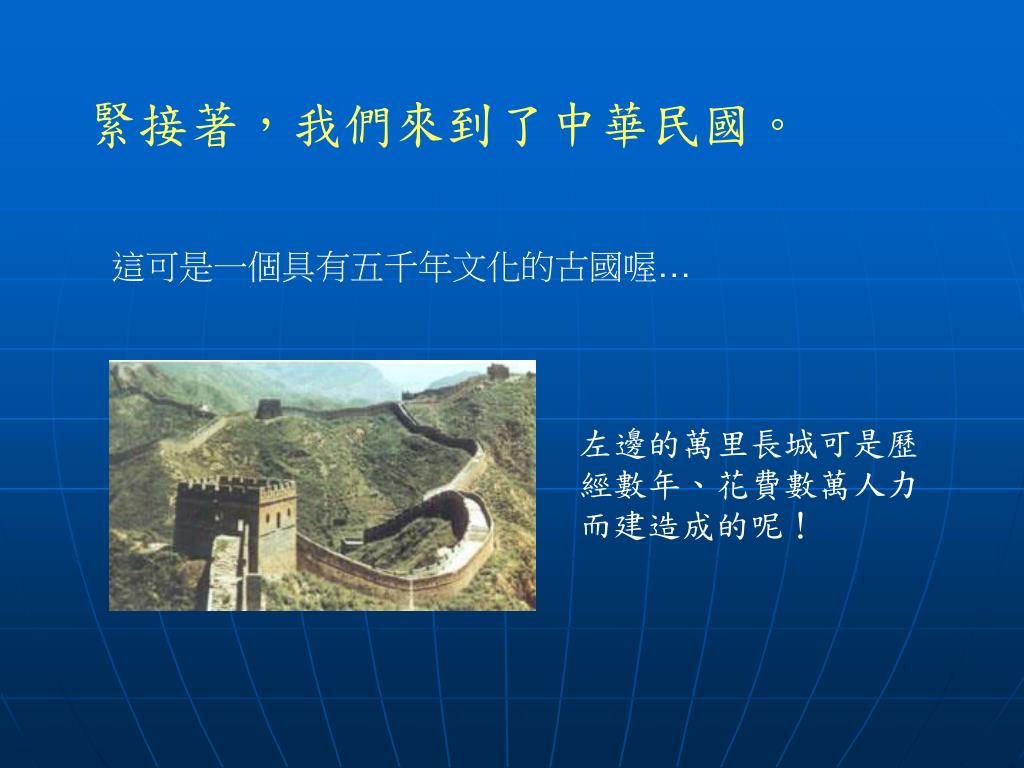 緊接著，我們來到了中華民國。

這可是一個具有五千年文化的古國喔…

左邊的萬里長城可是歷經數年、花費數萬人力而建造成的呢！